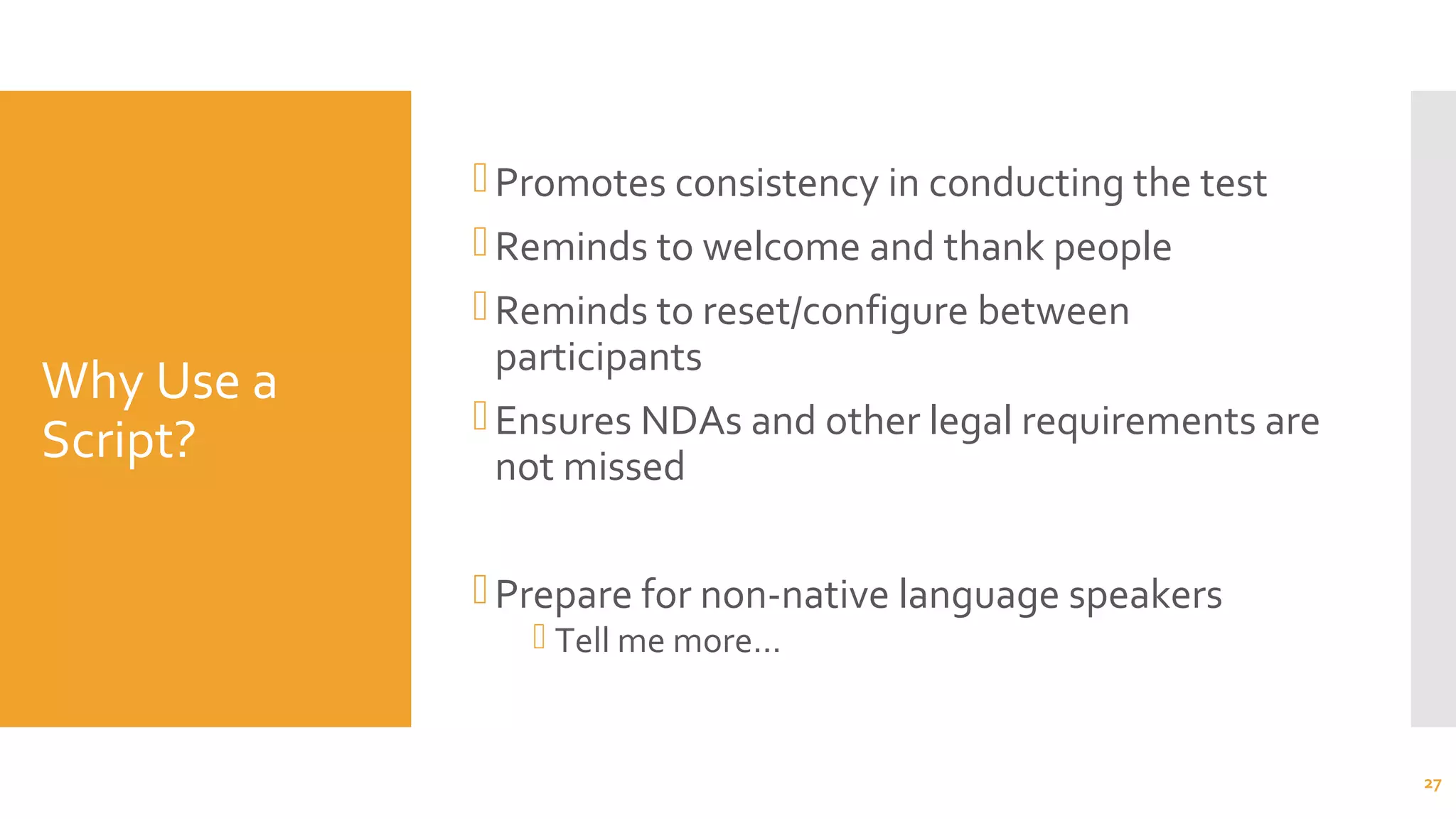 Why Use a Script?

Promotes consistency in conducting the test

Reminds to welcome and thank people

Reminds to reset/configure between participants

Ensures NDAs and other legal requirements are not missed

Prepare for non-native language speakers

Tell me more...

27